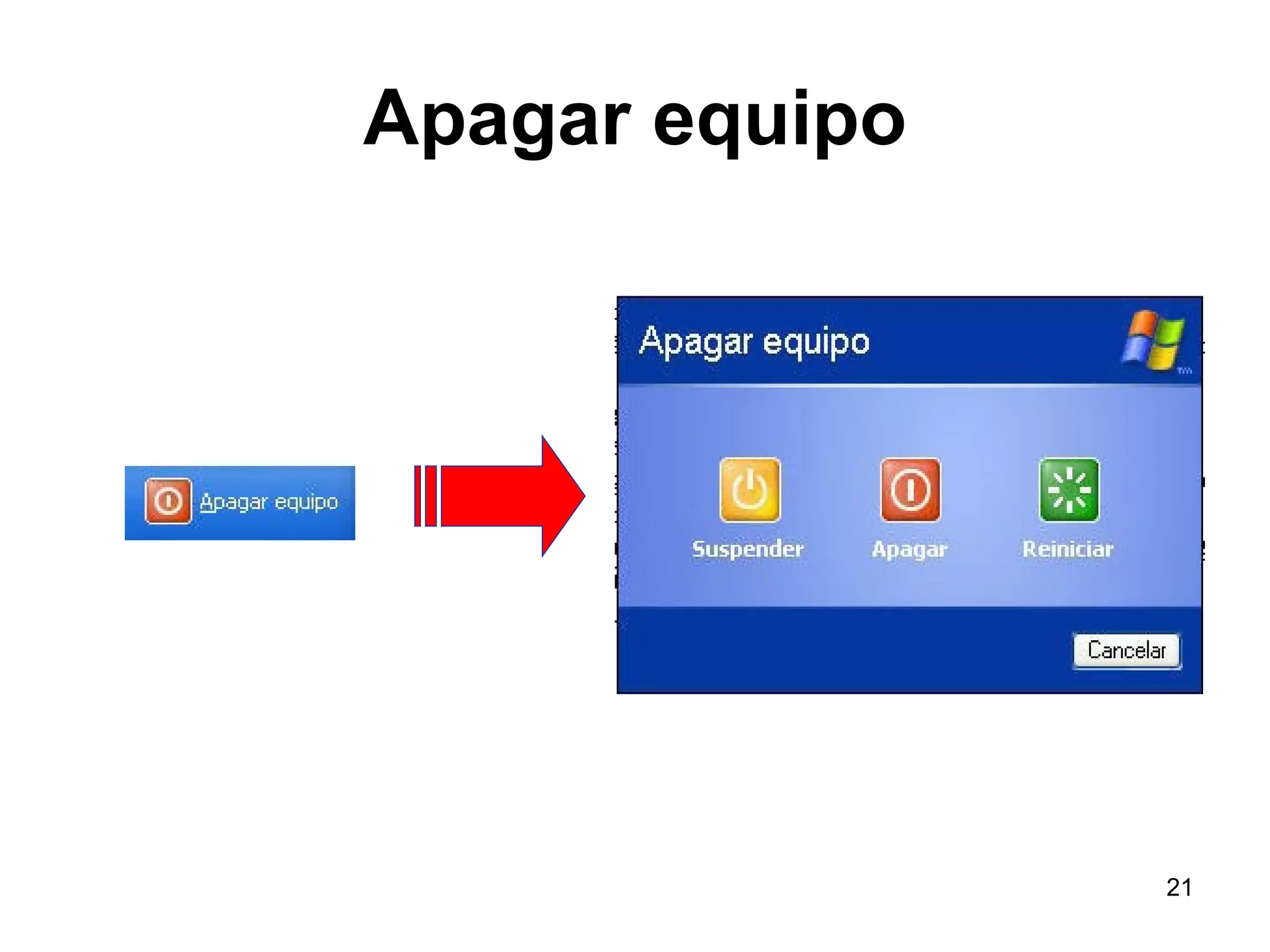 Apagar equipo

Apagar equipo

Apagar equipo

Suspender

Apagar

Reiniciar

Cancelar

21